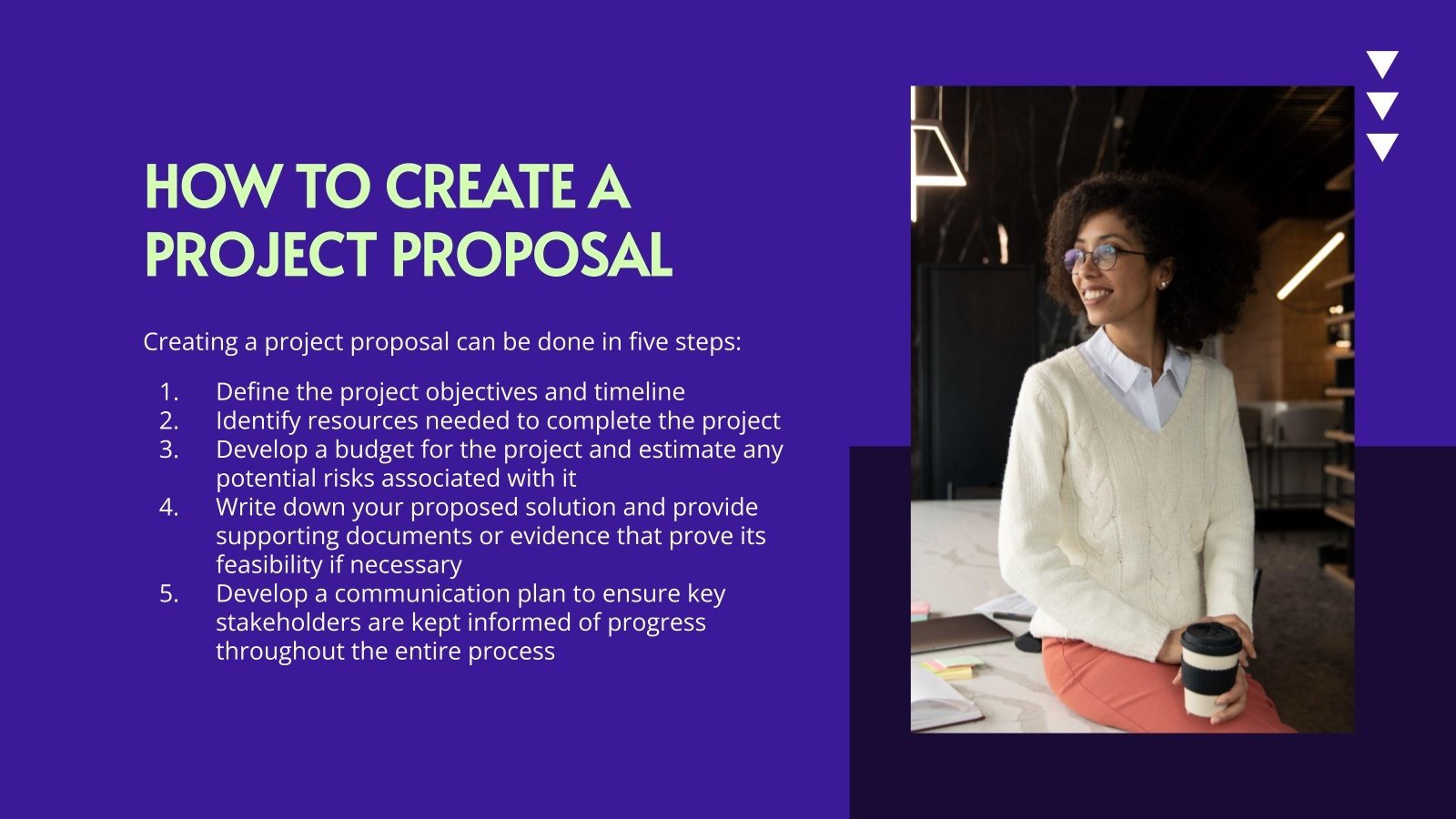 HOW TO CREATE A PROJECT PROPOSAL

Creating a project proposal can be done in five steps:

1. Define the project objectives and timeline
2. Identify resources needed to complete the project
3. Develop a budget for the project and estimate any potential risks associated with it
4. Write down your proposed solution and provide supporting documents or evidence that prove its feasibility if necessary
5. Develop a communication plan to ensure key stakeholders are kept informed of progress throughout the entire process